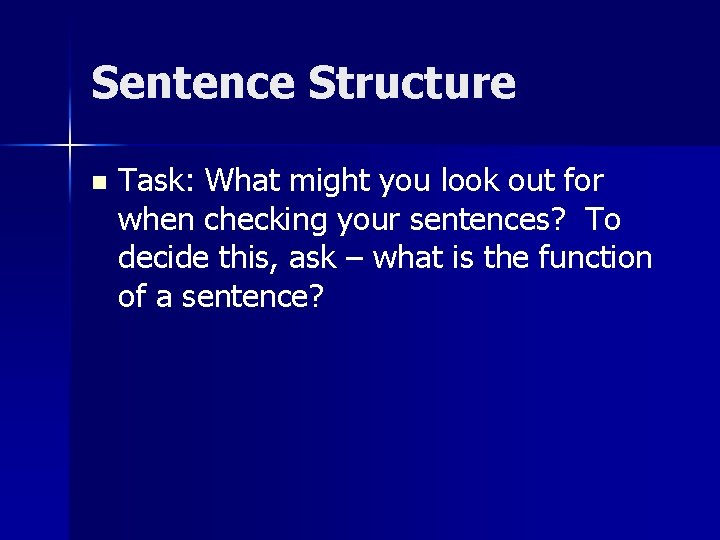 Sentence Structure

- Task: What might you look out for when checking your sentences? To decide this, ask – what is the function of a sentence?